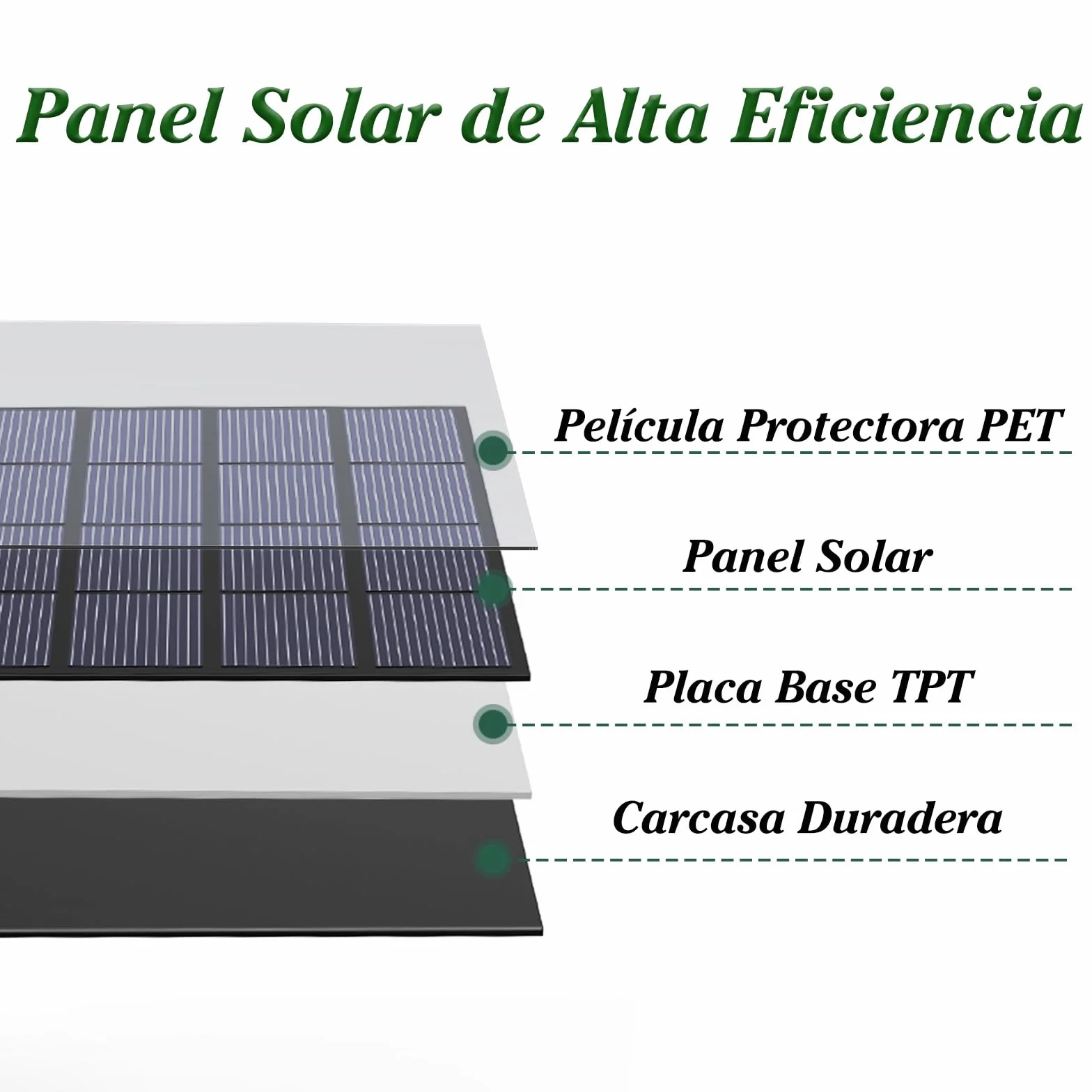 Panel Solar de Alta Eficiencia

Película Protectora PET

Panel Solar

Placa Base TPT

Carcasa Duradera